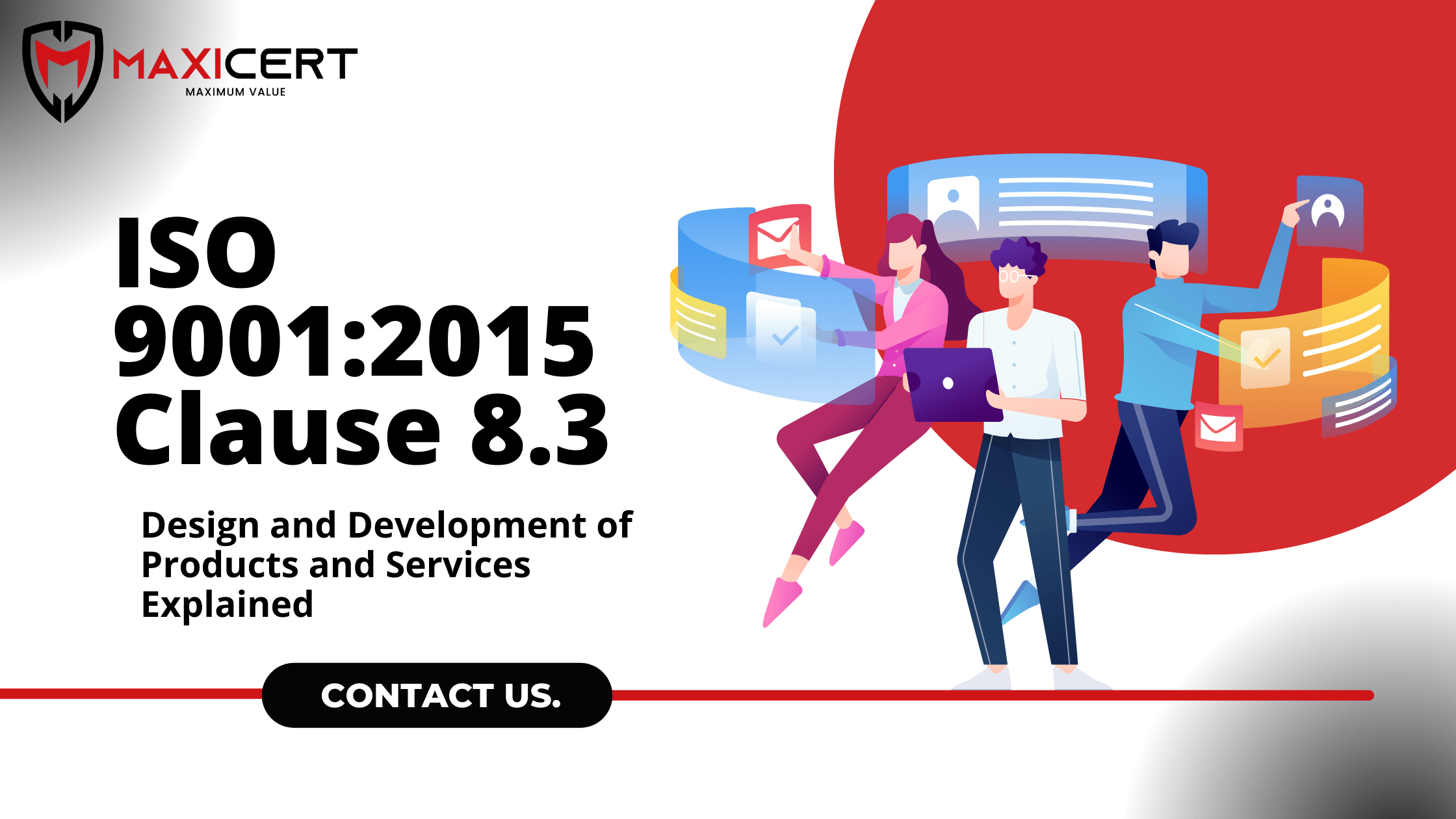 MAXICERT
MAXIMUM VALUE

ISO
9001:2015
Clause 8.3

Design and Development of Products and Services Explained

CONTACT US.